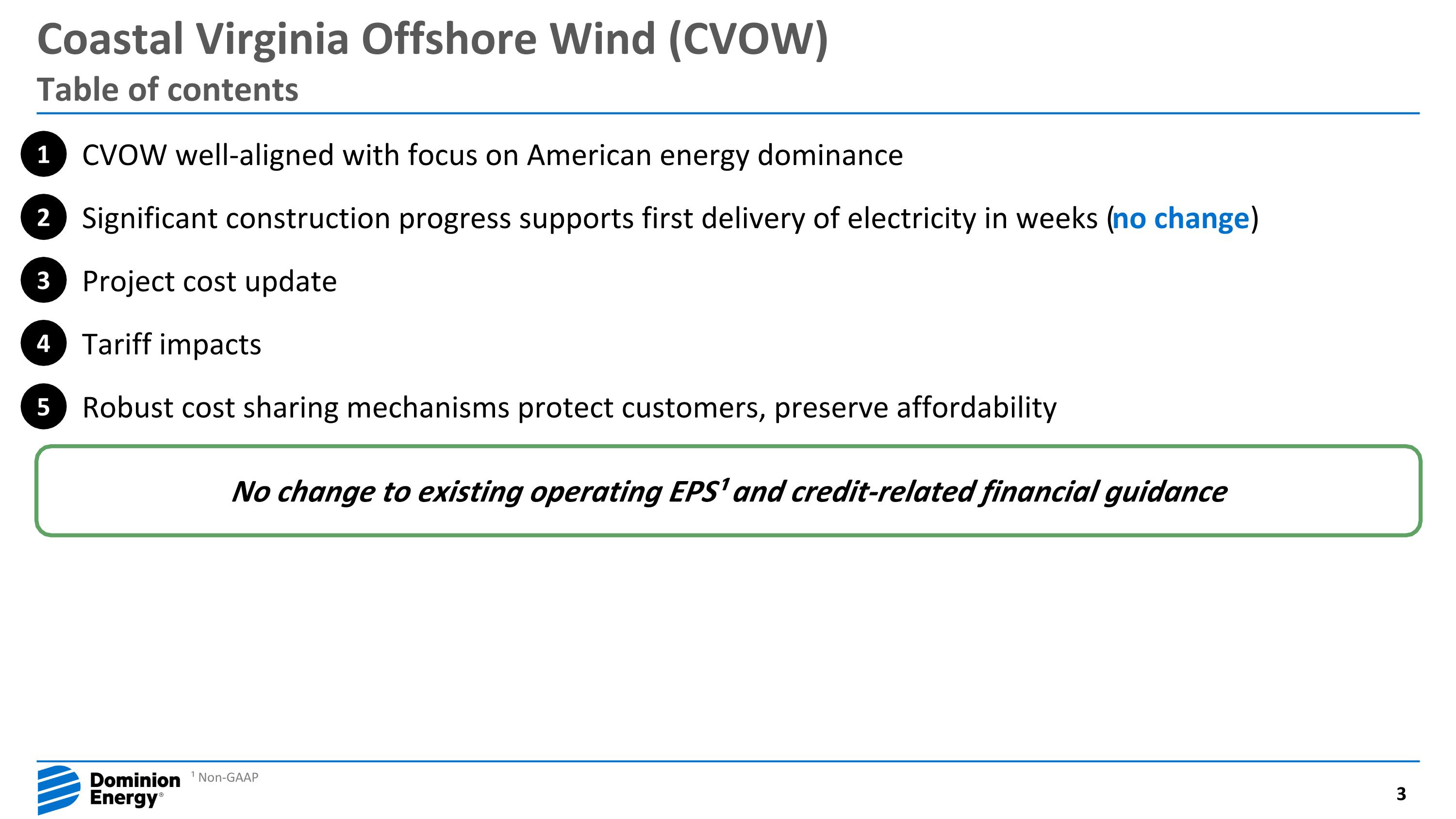 Coastal Virginia Offshore Wind (CVOW)
Table of contents

1 CVOW well-aligned with focus on American energy dominance

2 Significant construction progress supports first delivery of electricity in weeks (no change)

3 Project cost update

4 Tariff impacts

5 Robust cost sharing mechanisms protect customers, preserve affordability

No change to existing operating EPS$^1$ and credit-related financial guidance

Dominion Energy®

$^1$ Non-GAAP

3